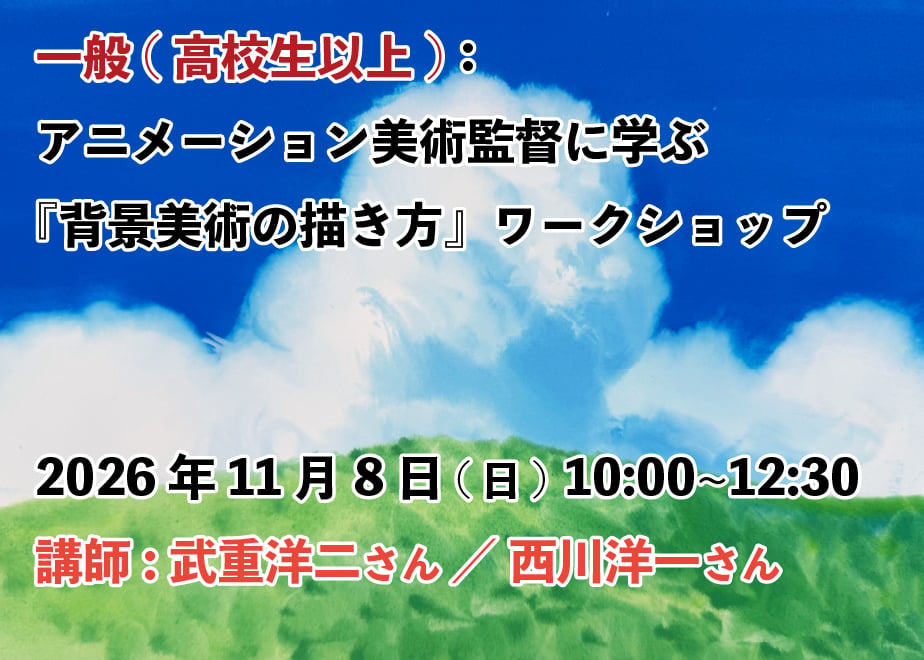 一般（高校生以上）：
アニメーション美術監督に学ぶ
『背景美術の描き方』ワークショップ

2026年11月8日（日）10:00~12:30
講師：武重洋二さん ／ 西川洋一さん